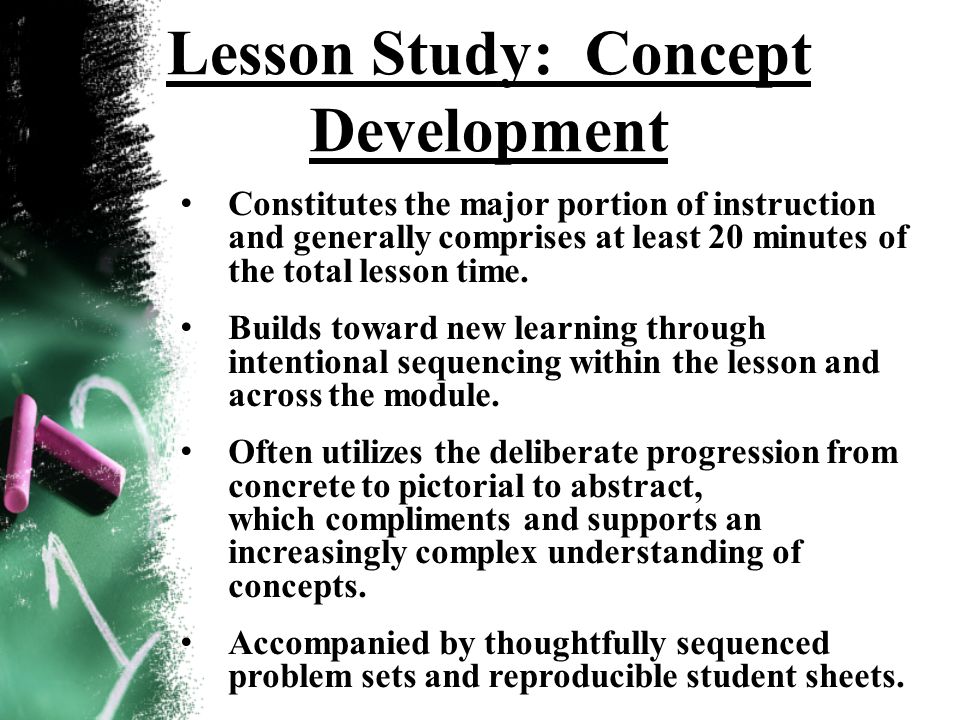 Lesson Study: Concept Development

• Constitutes the major portion of instruction and generally comprises at least 20 minutes of the total lesson time.

• Builds toward new learning through intentional sequencing within the lesson and across the module.

• Often utilizes the deliberate progression from concrete to pictorial to abstract, which compliments and supports an increasingly complex understanding of concepts.

• Accompanied by thoughtfully sequenced problem sets and reproducible student sheets.